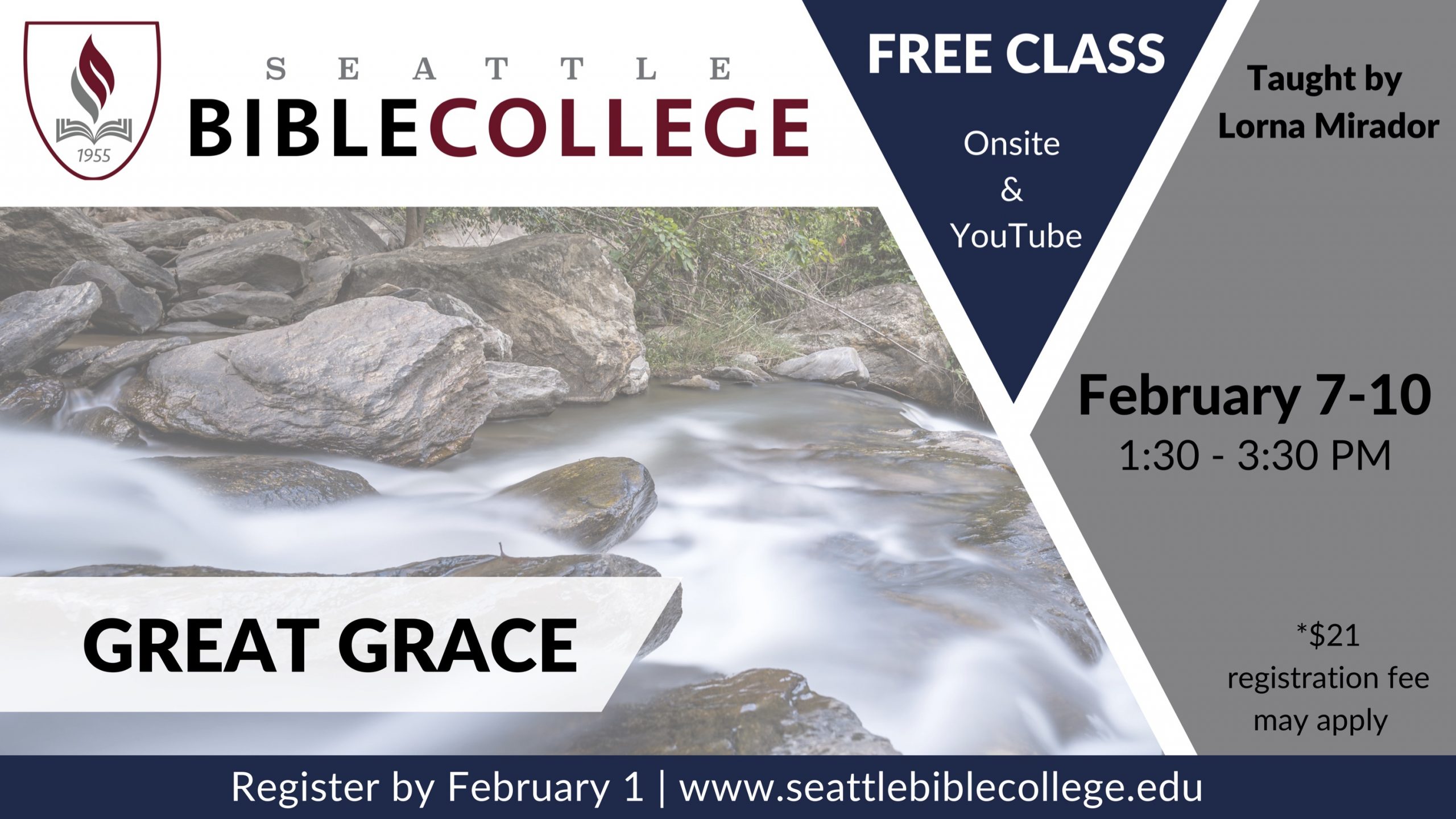 1955

SEATTLE
BIBLECOLLEGE

FREE CLASS

Onsite
&
YouTube

Taught by
Lorna Mirador

February 7-10
1:30 - 3:30 PM

GREAT GRACE

*$21 registration fee may apply

Register by February 1 | www.seattlebiblecollege.edu